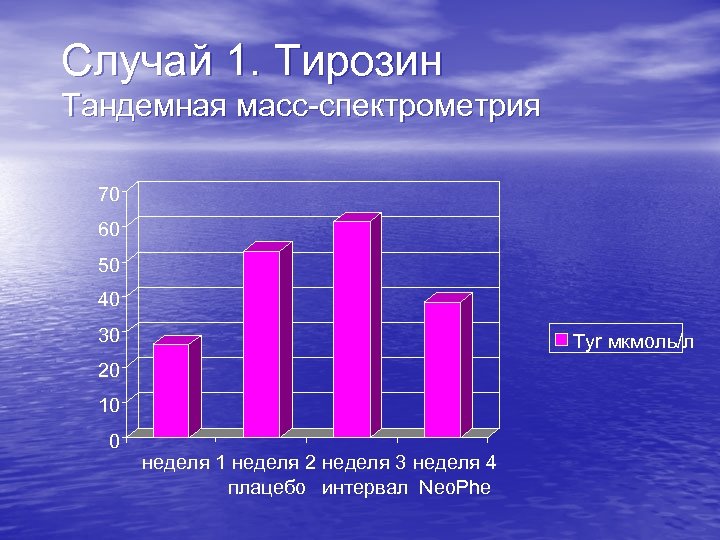 Случай 1. Тирозин
Тандемная масс-спектрометрия

70
60
50
40
30
20
10
0

неделя 1
неделя 2 плацебо
неделя 3 интервал
неделя 4 NeoPhe

Tyr мкмоль/л